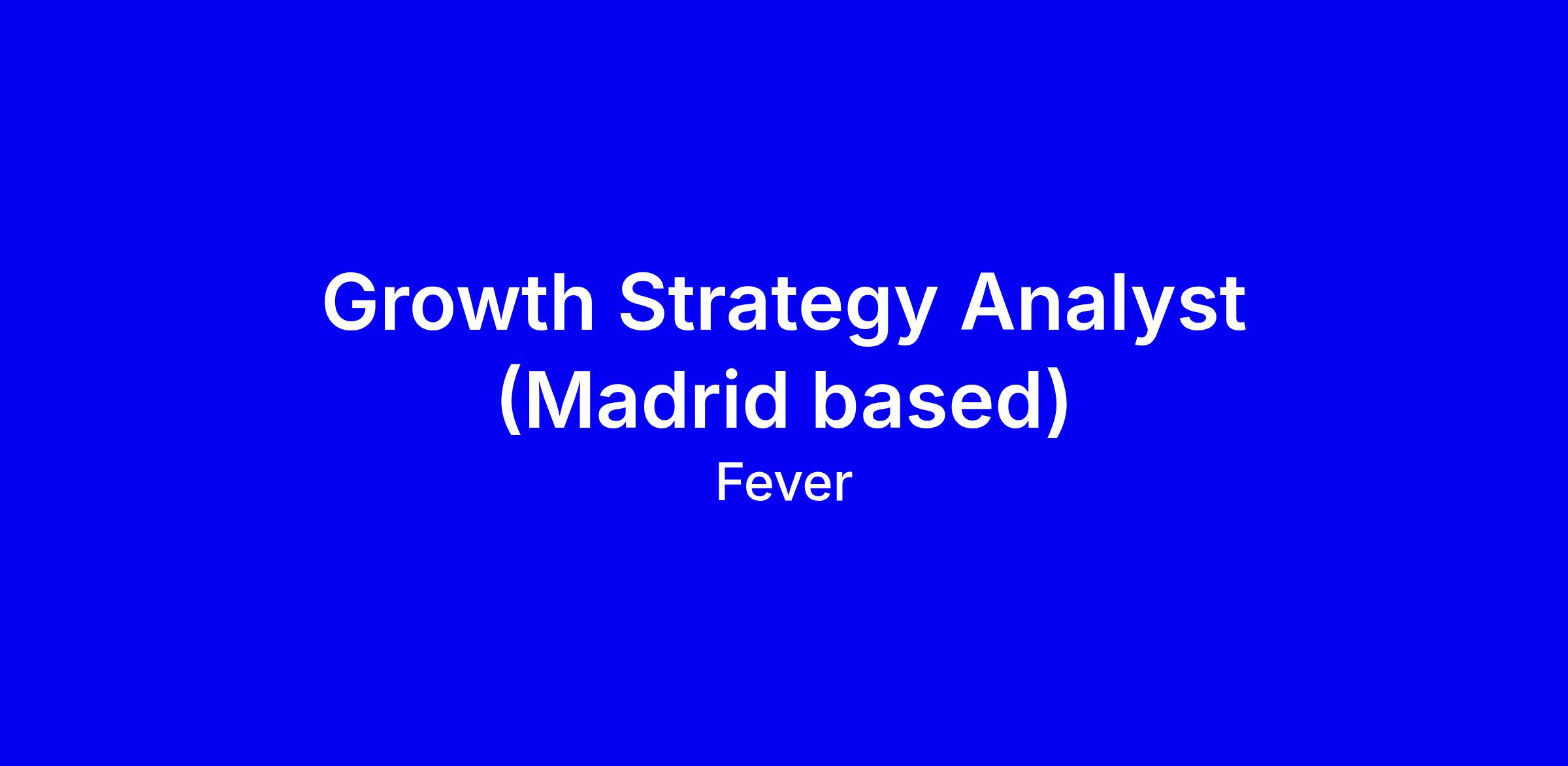 Growth Strategy Analyst (Madrid based)

Fever